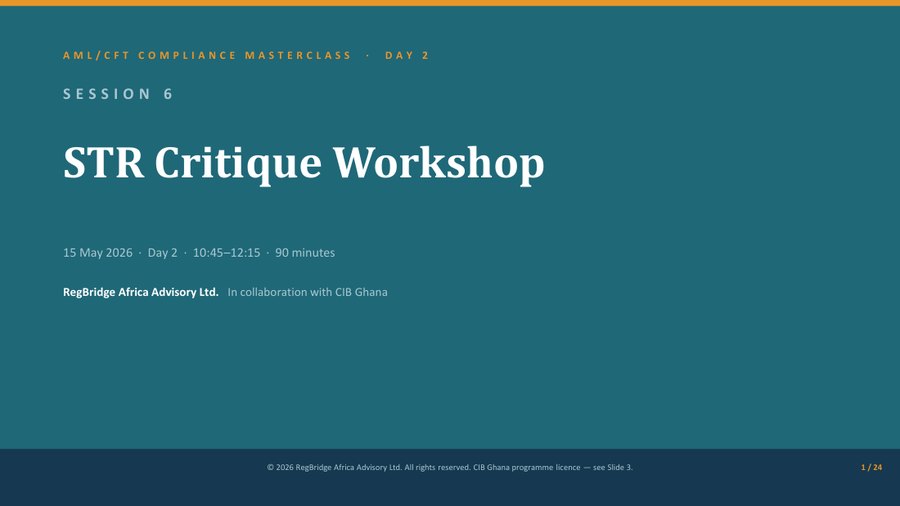 AML/CFT COMPLIANCE MASTERCLASS · DAY 2

SESSION 6

STR Critique Workshop

15 May 2026 · Day 2 · 10:45–12:15 · 90 minutes

RegBridge Africa Advisory Ltd. In collaboration with CIB Ghana

© 2026 RegBridge Africa Advisory Ltd. All rights reserved. CIB Ghana programme licence — see Slide 3.

1 / 24